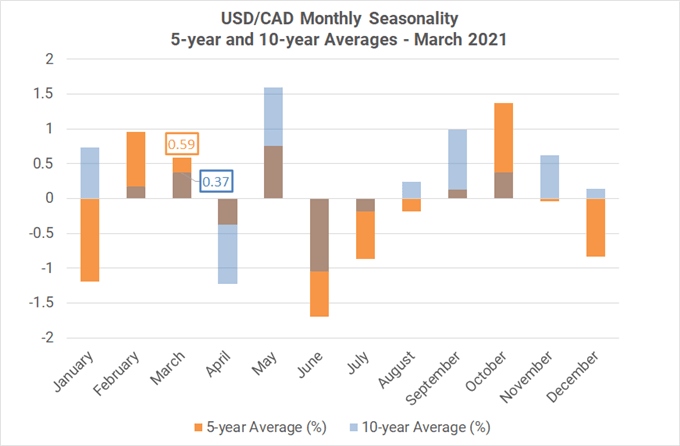 USD/CAD Monthly Seasonality
5-year and 10-year Averages - March 2021

2
1.5
1
0.5
0
-0.5
-1
-1.5
-2

0.59
0.37

January
February
March
April
May
June
July
August
September
October
November
December

5-year Average (%)
10-year Average (%)